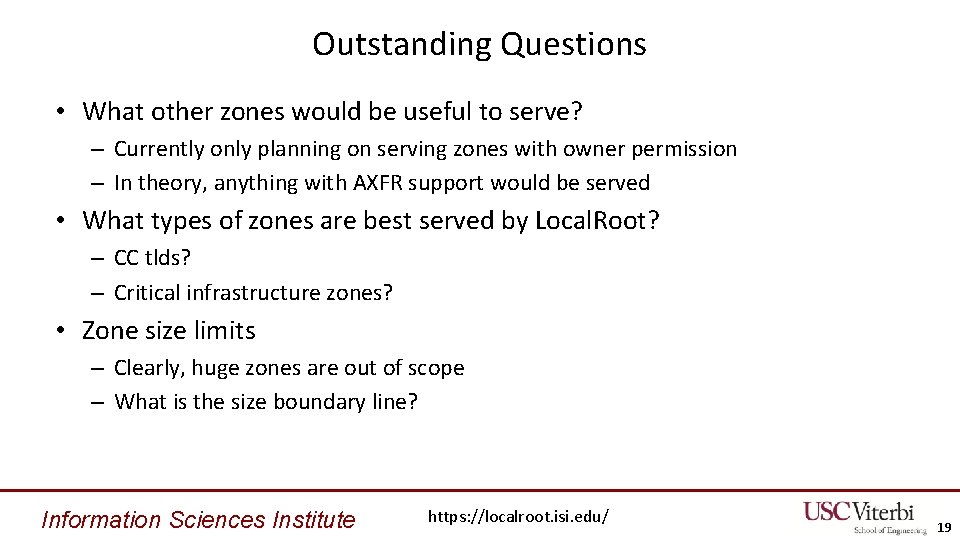 Outstanding Questions

• What other zones would be useful to serve?
– Currently only planning on serving zones with owner permission
– In theory, anything with AXFR support would be served

• What types of zones are best served by LocalRoot?
– CC tlds?
– Critical infrastructure zones?

• Zone size limits
– Clearly, huge zones are out of scope
– What is the size boundary line?

Information Sciences Institute https://localroot.isi.edu/ USC Viterbi School of Engineering 19